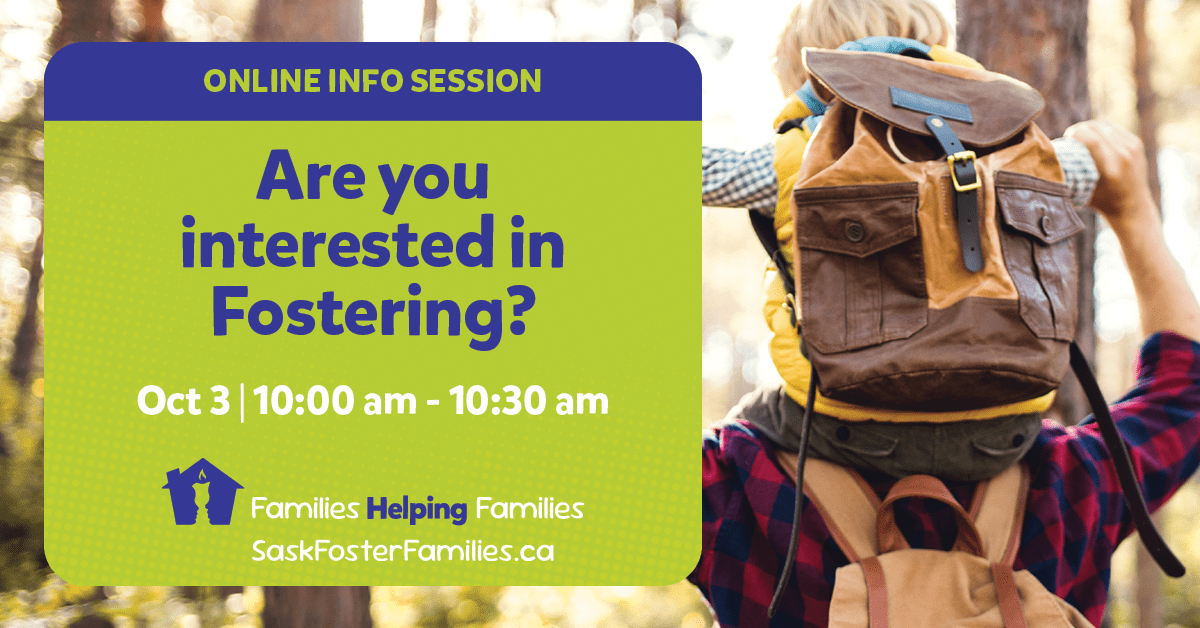 ONLINE INFO SESSION

Are you interested in Fostering?

Oct 3 | 10:00 am - 10:30 am

Families Helping Families
SaskFosterFamilies.ca